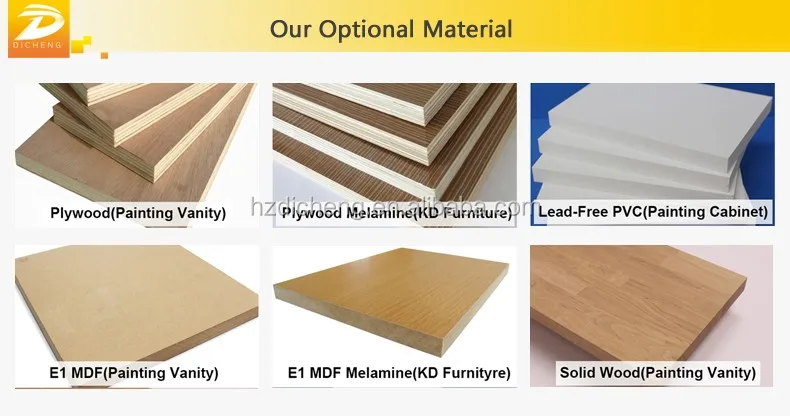 DICHENG

Our Optional Material

Plywood(Painting Vanity)

Plywood Melamine(KD Furniture)

Lead-Free PVC(Painting Cabinet)

hzdicheng.en.alibaba.com

E1 MDF(Painting Vanity)

E1 MDF Melamine(KD Furnityre)

Solid Wood(Painting Vanity)